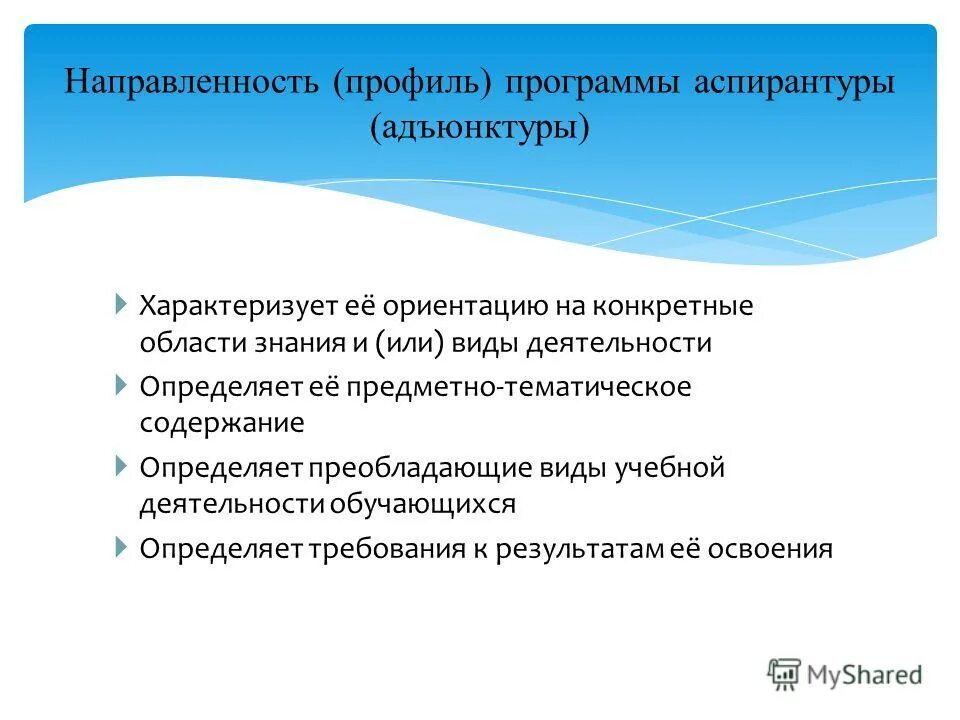 Направленность (профиль) программы аспирантуры (адъюнктуры)

Характеризует её ориентацию на конкретные области знания и (или) виды деятельности

Определяет её предметно-тематическое содержание

Определяет преобладающие виды учебной деятельности обучающихся

Определяет требования к результатам её освоения

MyShared